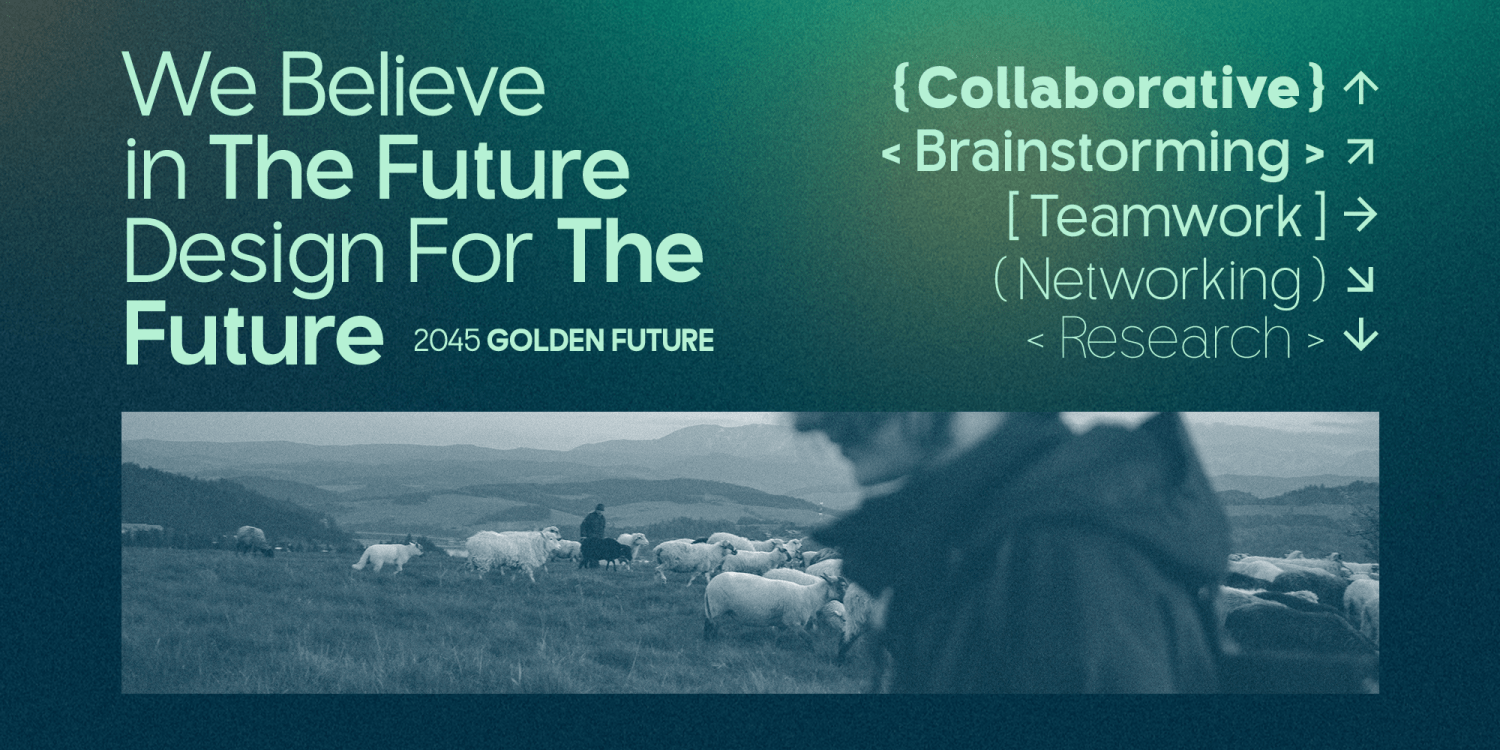 We Believe in The Future Design For The Future 2045 GOLDEN FUTURE

{Collaborative} ↑
< Brainstorming > ↗
[ Teamwork ] →
( Networking ) ↘
< Research > ↓